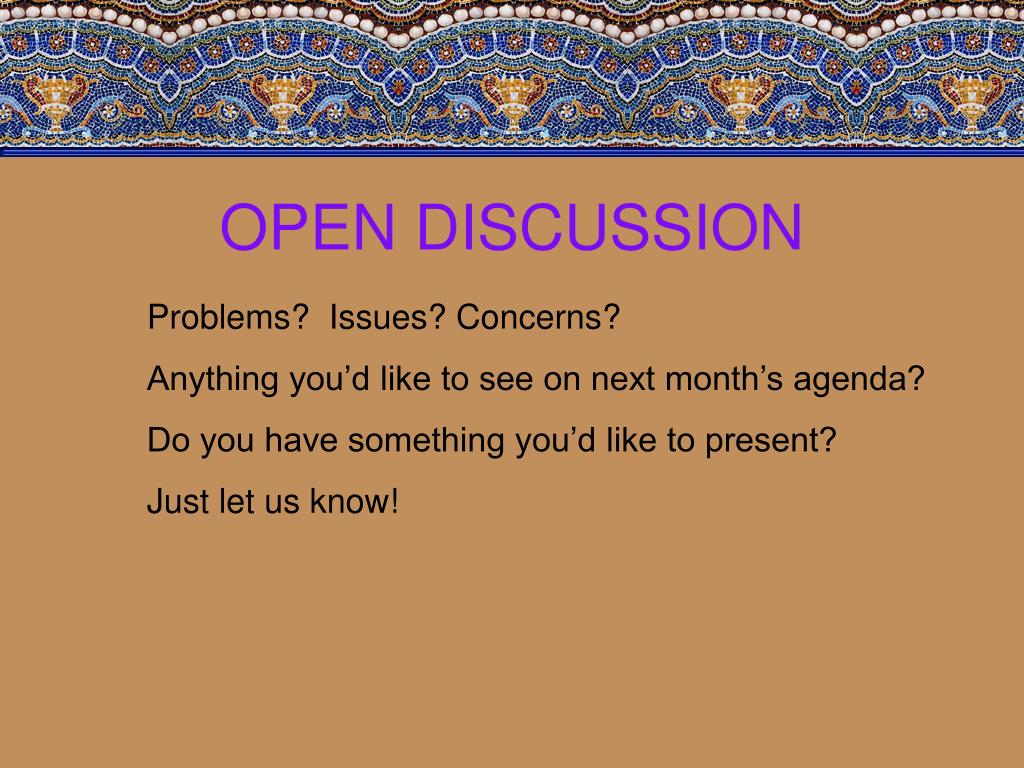 OPEN DISCUSSION

Problems?  Issues? Concerns?

Anything you’d like to see on next month’s agenda?

Do you have something you’d like to present?

Just let us know!